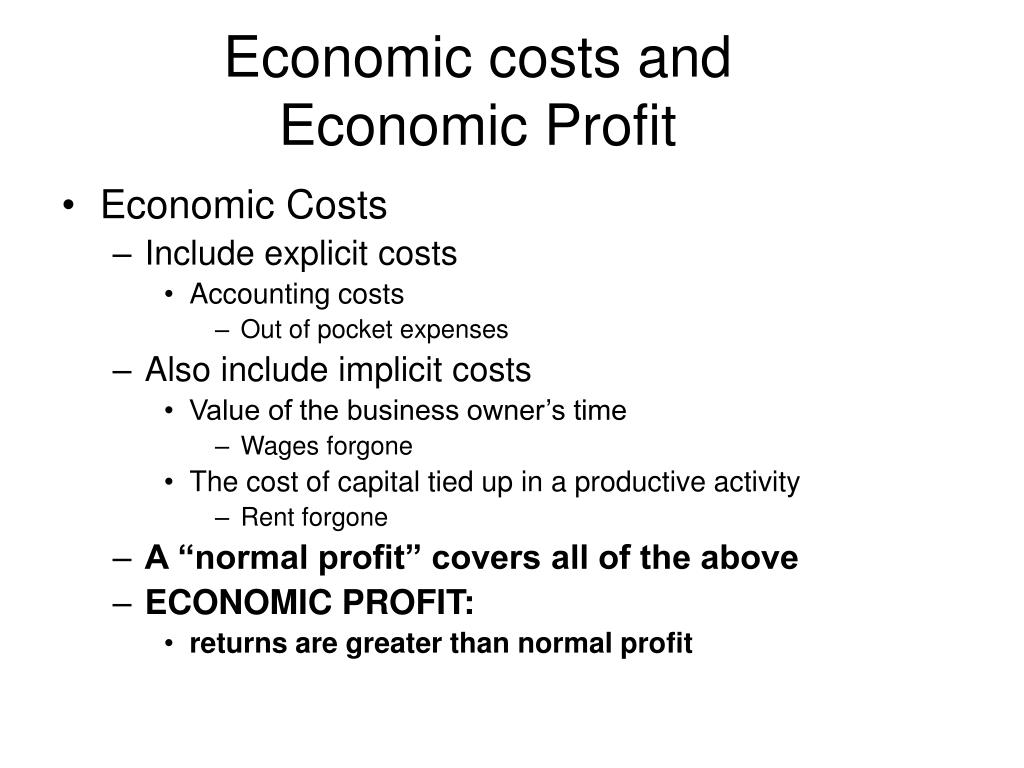 Economic costs and Economic Profit

• Economic Costs
– Include explicit costs
• Accounting costs
– Out of pocket expenses
– Also include implicit costs
• Value of the business owner’s time
– Wages forgone
• The cost of capital tied up in a productive activity
– Rent forgone
– A “normal profit” covers all of the above
– ECONOMIC PROFIT:
• returns are greater than normal profit